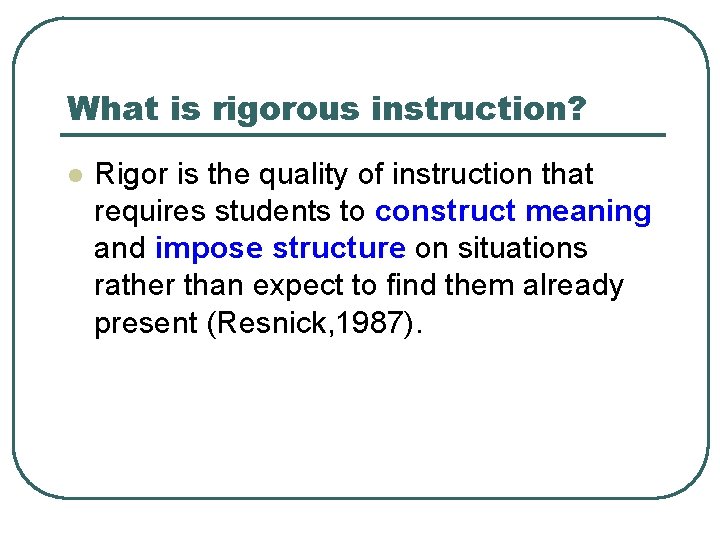 What is rigorous instruction?

Rigor is the quality of instruction that requires students to construct meaning and impose structure on situations rather than expect to find them already present (Resnick,1987).